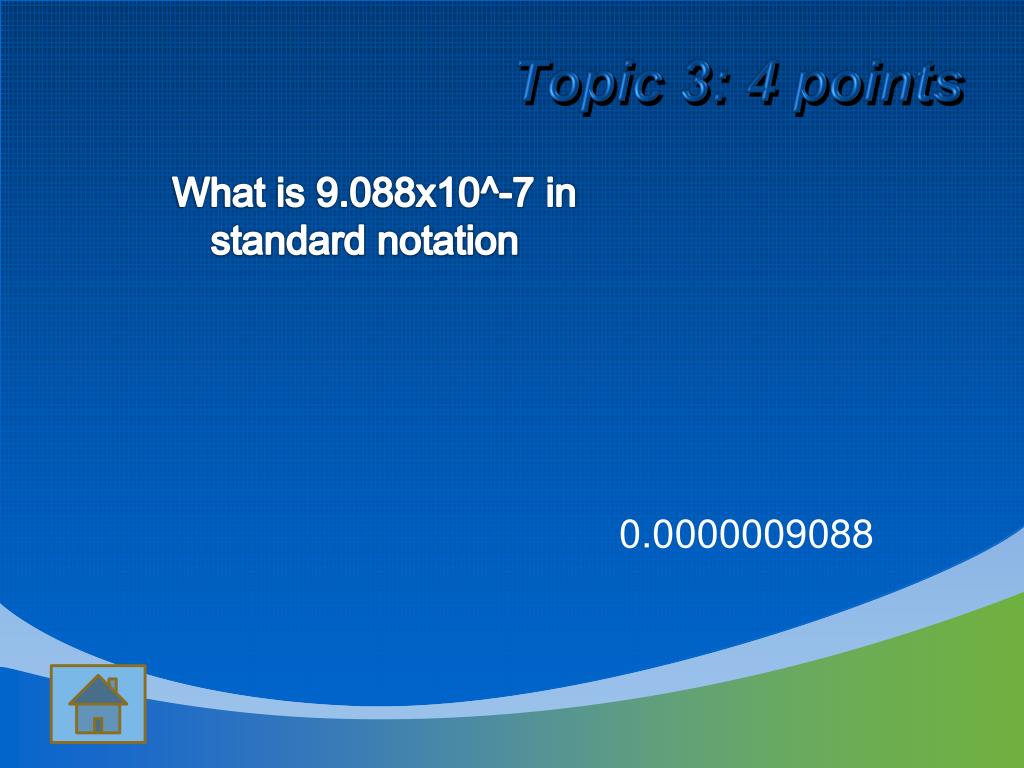 Topic 3: 4 points

What is 9.088x10^-7 in standard notation

0.0000009088